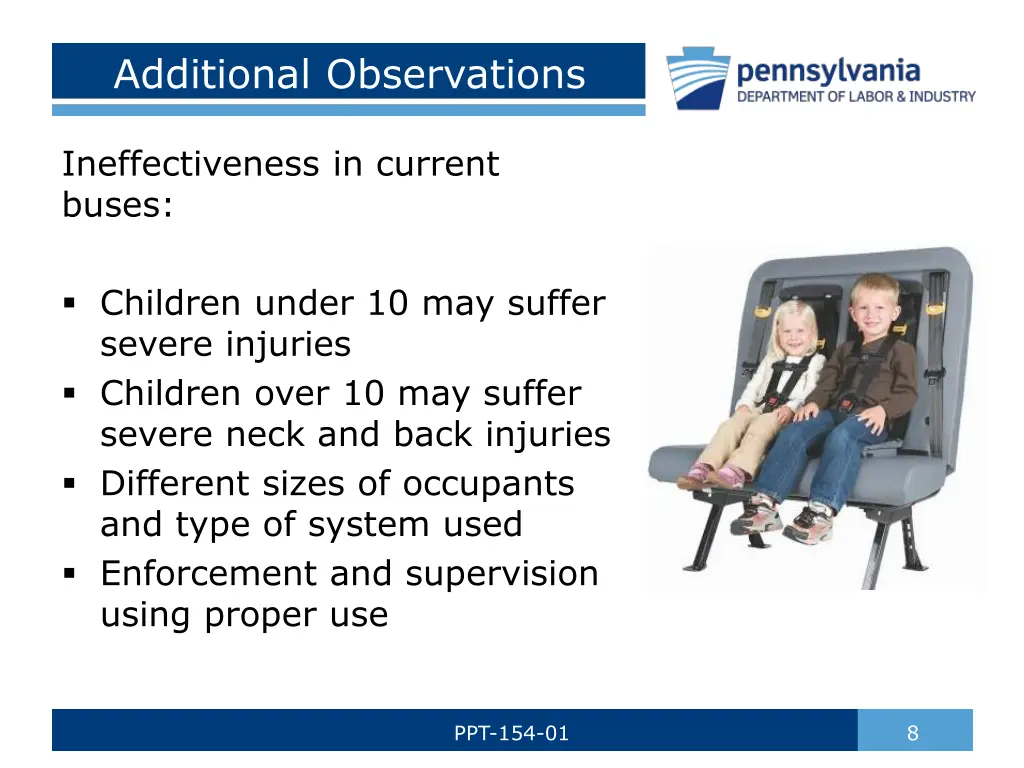 Additional Observations

pennsylvania
DEPARTMENT OF LABOR & INDUSTRY

Ineffectiveness in current buses:

▪ Children under 10 may suffer severe injuries
▪ Children over 10 may suffer severe neck and back injuries
▪ Different sizes of occupants and type of system used
▪ Enforcement and supervision using proper use

PPT-154-01

8